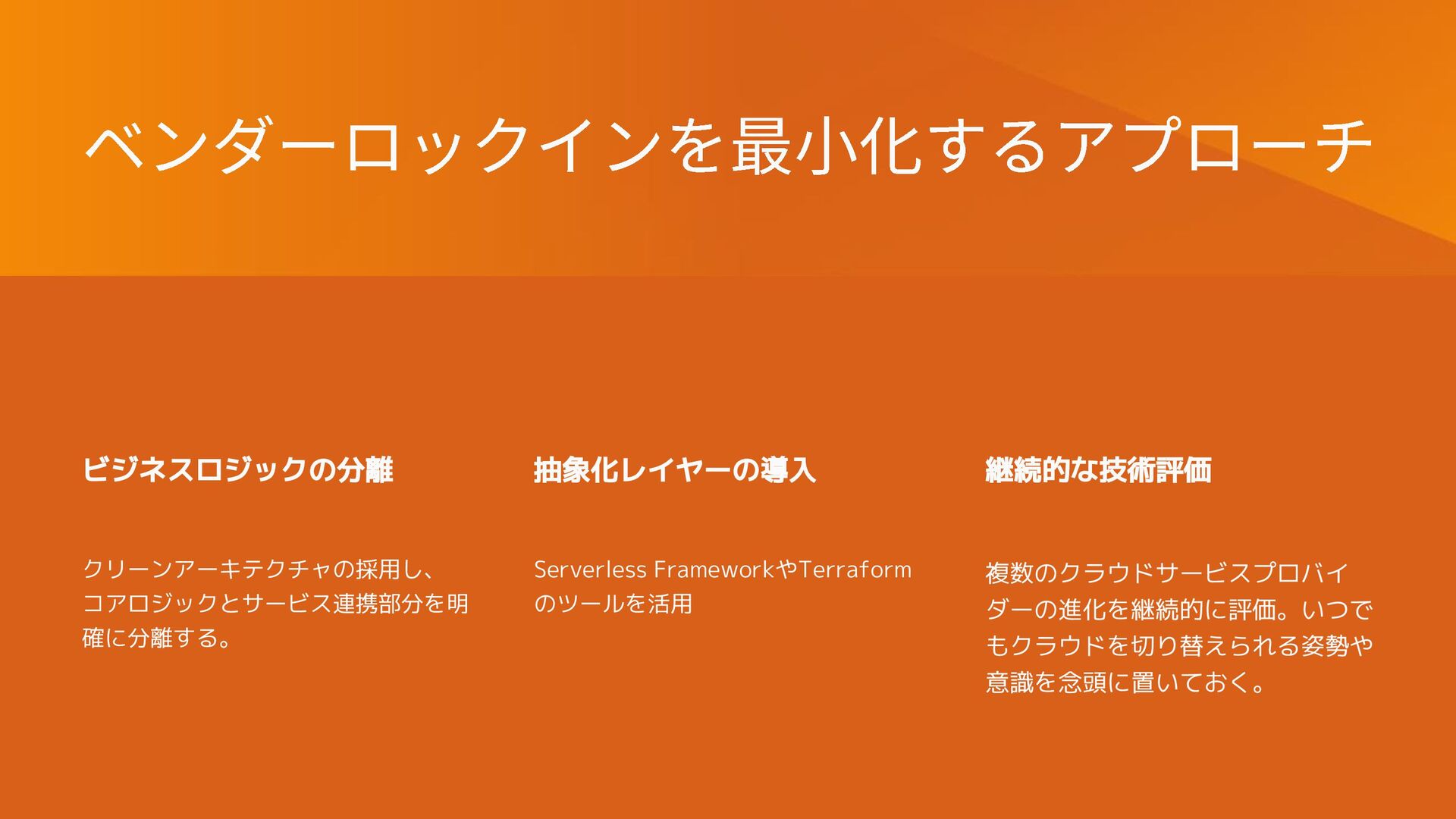 ベンダーロックインを最小化するアプローチ

ビジネスロジックの分離

クリーンアーキテクチャの採用し、コアロジックとサービス連携部分を明確に分離する。

抽象化レイヤーの導入

Serverless FrameworkやTerraformのツールを活用

継続的な技術評価

複数のクラウドサービスプロバイダーの進化を継続的に評価。いつでもクラウドを切り替えられる姿勢や意識を念頭に置いておく。